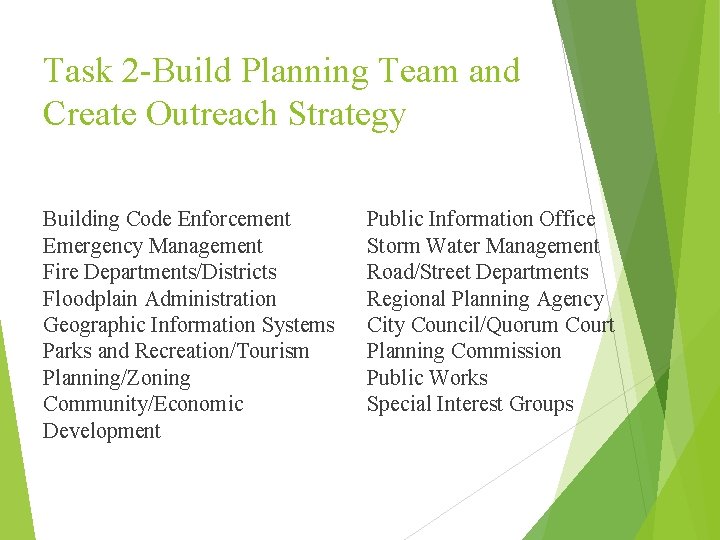 Task 2-Build Planning Team and Create Outreach Strategy

Building Code Enforcement
Emergency Management
Fire Departments/Districts
Floodplain Administration
Geographic Information Systems
Parks and Recreation/Tourism
Planning/Zoning
Community/Economic Development

Public Information Office
Storm Water Management
Road/Street Departments
Regional Planning Agency
City Council/Quorum Court
Planning Commission
Public Works
Special Interest Groups